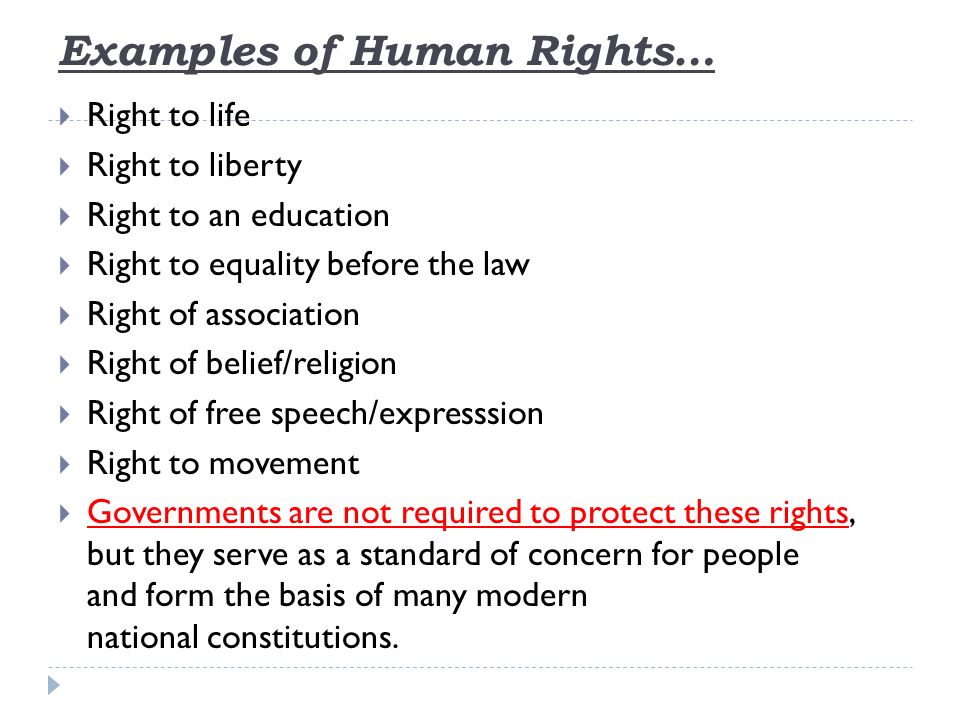 Examples of Human Rights…

Right to life

Right to liberty

Right to an education

Right to equality before the law

Right of association

Right of belief/religion

Right of free speech/expresssion

Right to movement

Governments are not required to protect these rights, but they serve as a standard of concern for people and form the basis of many modern national constitutions.